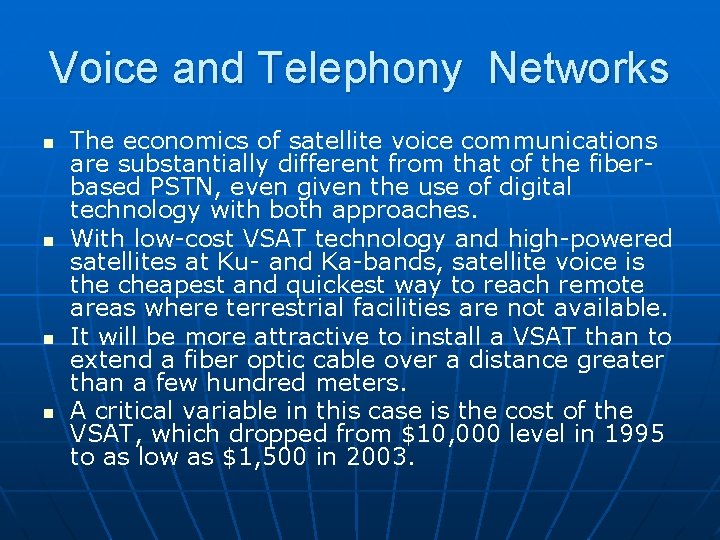 Voice and Telephony Networks

- The economics of satellite voice communications are substantially different from that of the fiber-based PSTN, even given the use of digital technology with both approaches.
- With low-cost VSAT technology and high-powered satellites at Ku- and Ka-bands, satellite voice is the cheapest and quickest way to reach remote areas where terrestrial facilities are not available.
- It will be more attractive to install a VSAT than to extend a fiber optic cable over a distance greater than a few hundred meters.
- A critical variable in this case is the cost of the VSAT, which dropped from \$10,000 level in 1995 to as low as \$1,500 in 2003.